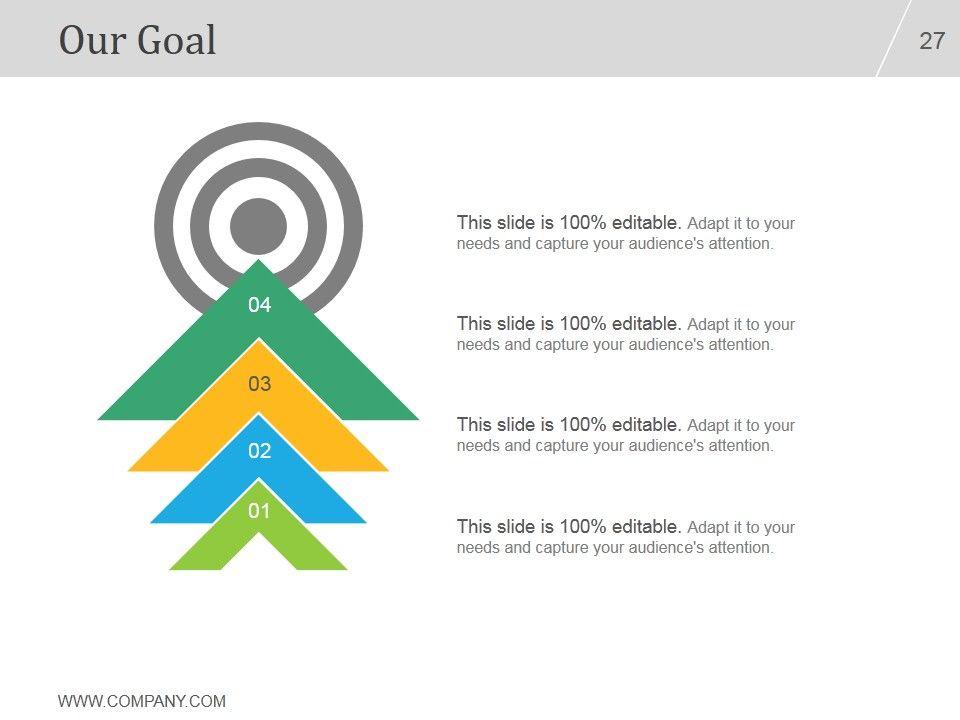 Our Goal

27

04

03

02

01

This slide is 100% editable. Adapt it to your needs and capture your audience's attention.

This slide is 100% editable. Adapt it to your needs and capture your audience's attention.

This slide is 100% editable. Adapt it to your needs and capture your audience's attention.

This slide is 100% editable. Adapt it to your needs and capture your audience's attention.

WWW.COMPANY.COM